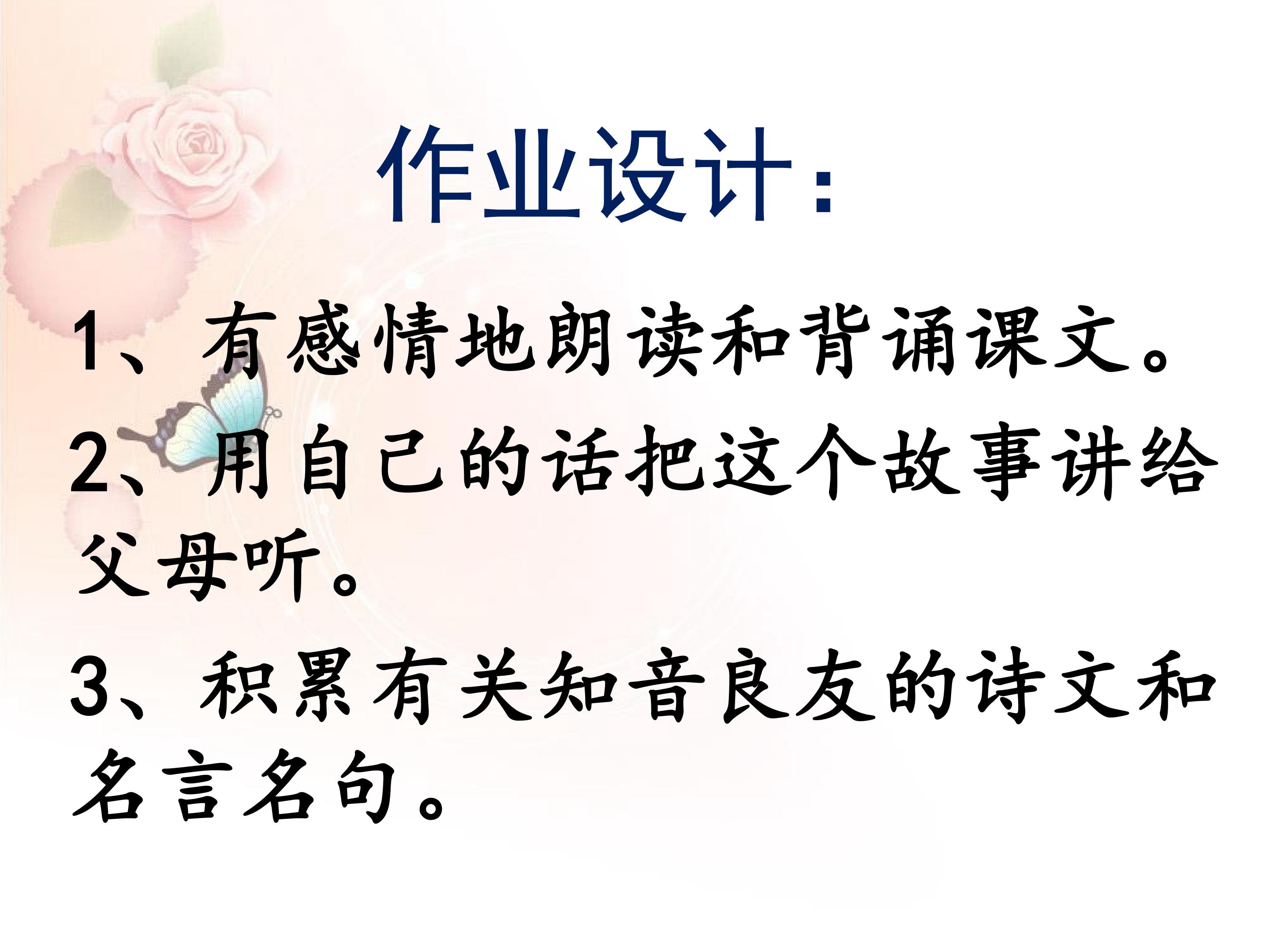 作业设计：

1、有感情地朗读和背诵课文。

2、用自己的话把这个故事讲给父母听。

3、积累有关知音良友的诗文和名言名句。